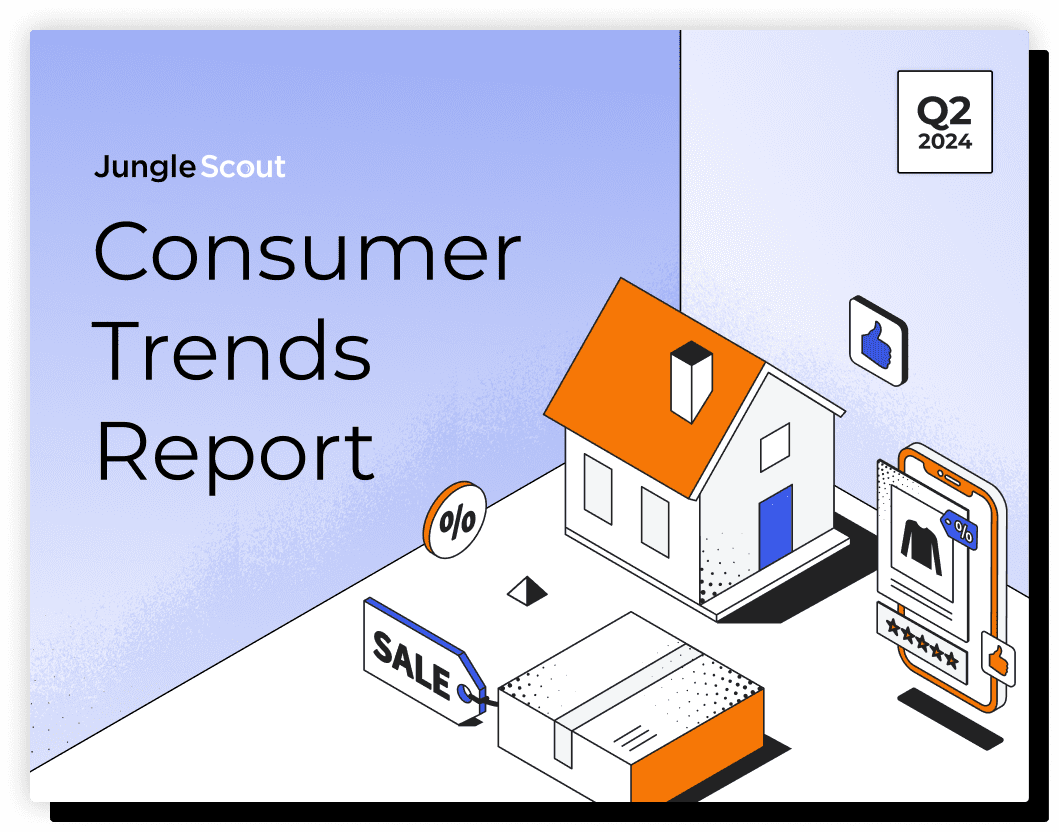 Jungle Scout

Consumer Trends Report

Q2
2024

%

SALE

%